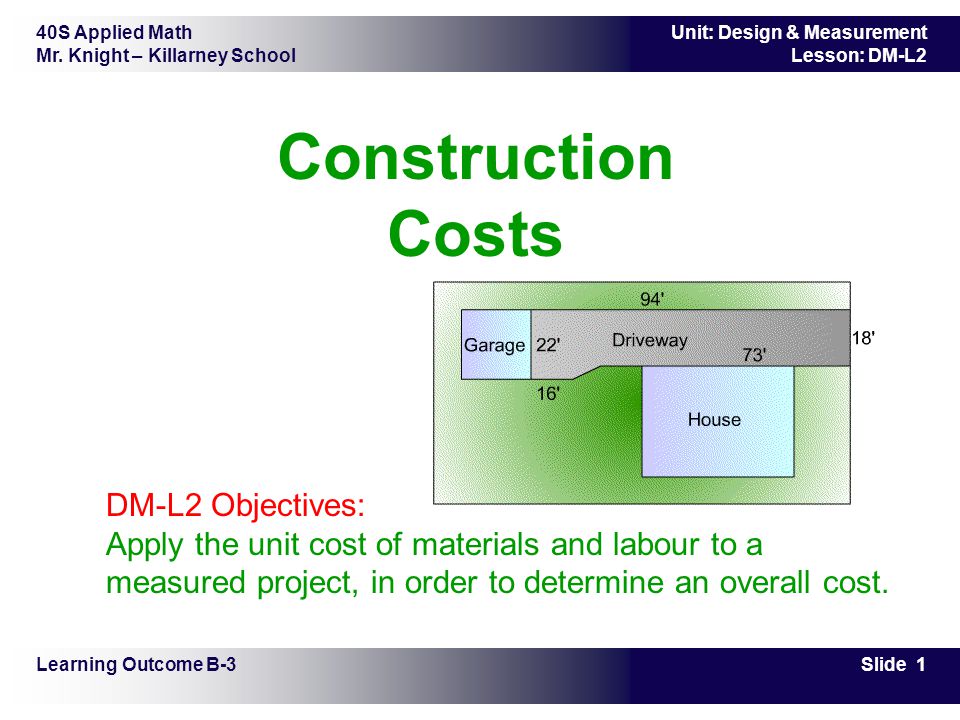 40S Applied Math
Mr. Knight – Killarney School

Unit: Design & Measurement
Lesson: DM-L2

Construction Costs

94'
Garage
22'
Driveway
73'
18'
16'
House

DM-L2 Objectives:
Apply the unit cost of materials and labour to a measured project, in order to determine an overall cost.

Learning Outcome B-3

Slide 1